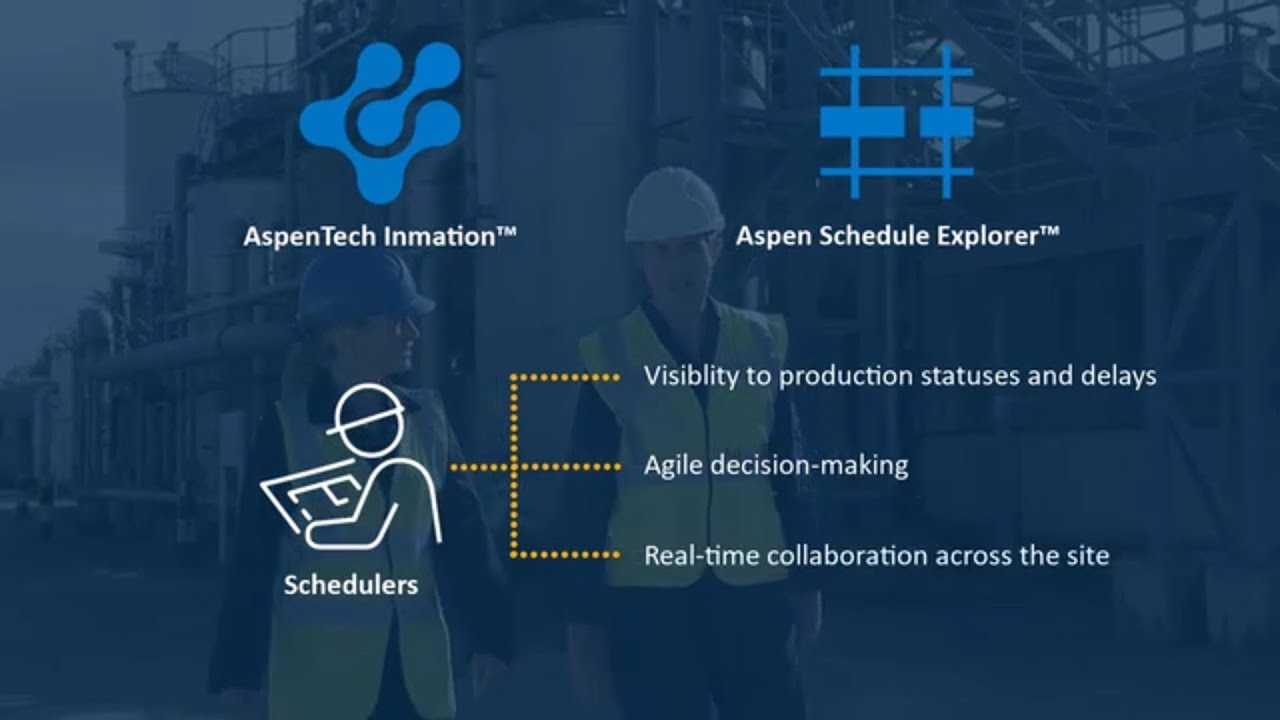 AspenTech Inmation™

Aspen Schedule Explorer™

Schedulers

Visiblity to production statuses and delays

Agile decision-making

Real-time collaboration across the site